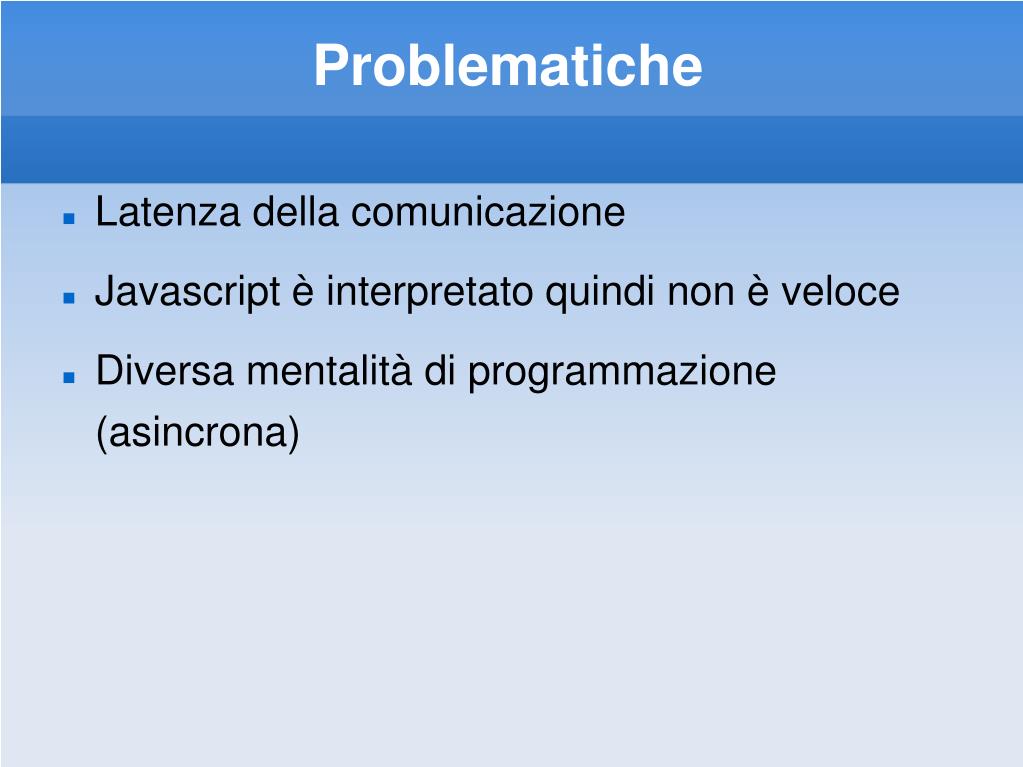 Problematiche

- Latenza della comunicazione
- Javascript è interpretato quindi non è veloce
- Diversa mentalità di programmazione (asincrona)